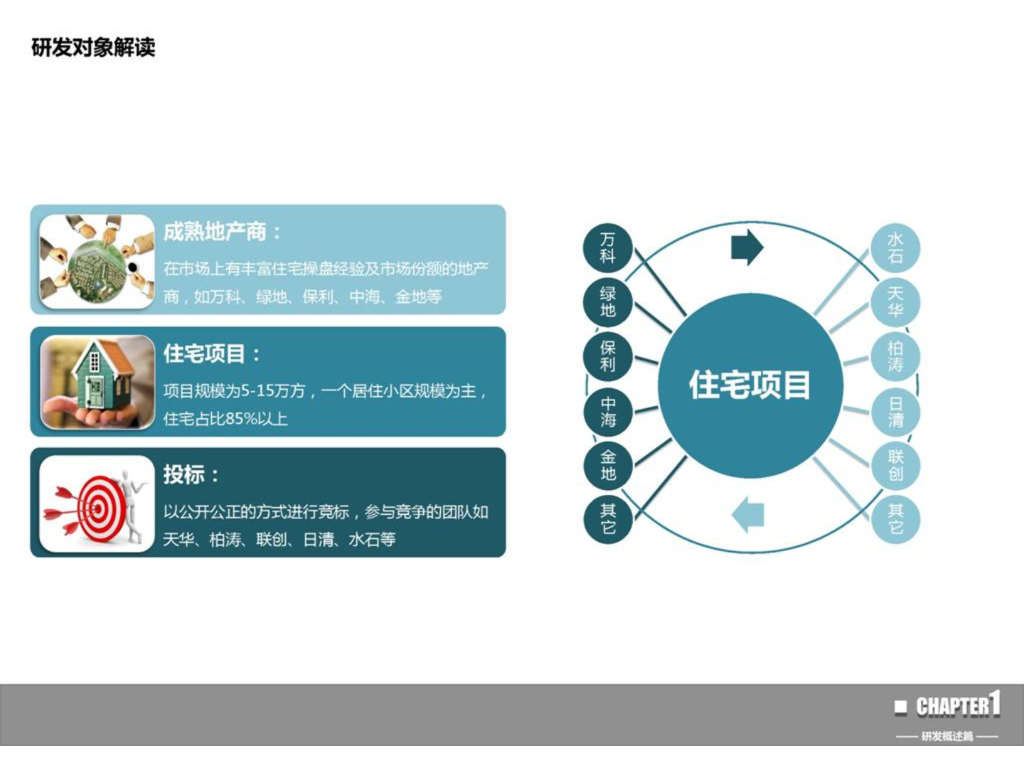 研发对象解读

成熟地产商：

在市场上有丰富住宅操盘经验及市场份额的地产商，如万科、绿地、保利、中海、金地等

住宅项目：

项目规模为5-15万方，一个居住小区规模为主，住宅占比85%以上

投标：

以公开公正的方式进行竞标，参与竞争的团队如天华、柏涛、联创、日清、水石等

万科

绿地

保利

中海

金地

其它

住宅项目

水石

天华

柏涛

日清

联创

其它

CHAPTER1

研发概述篇